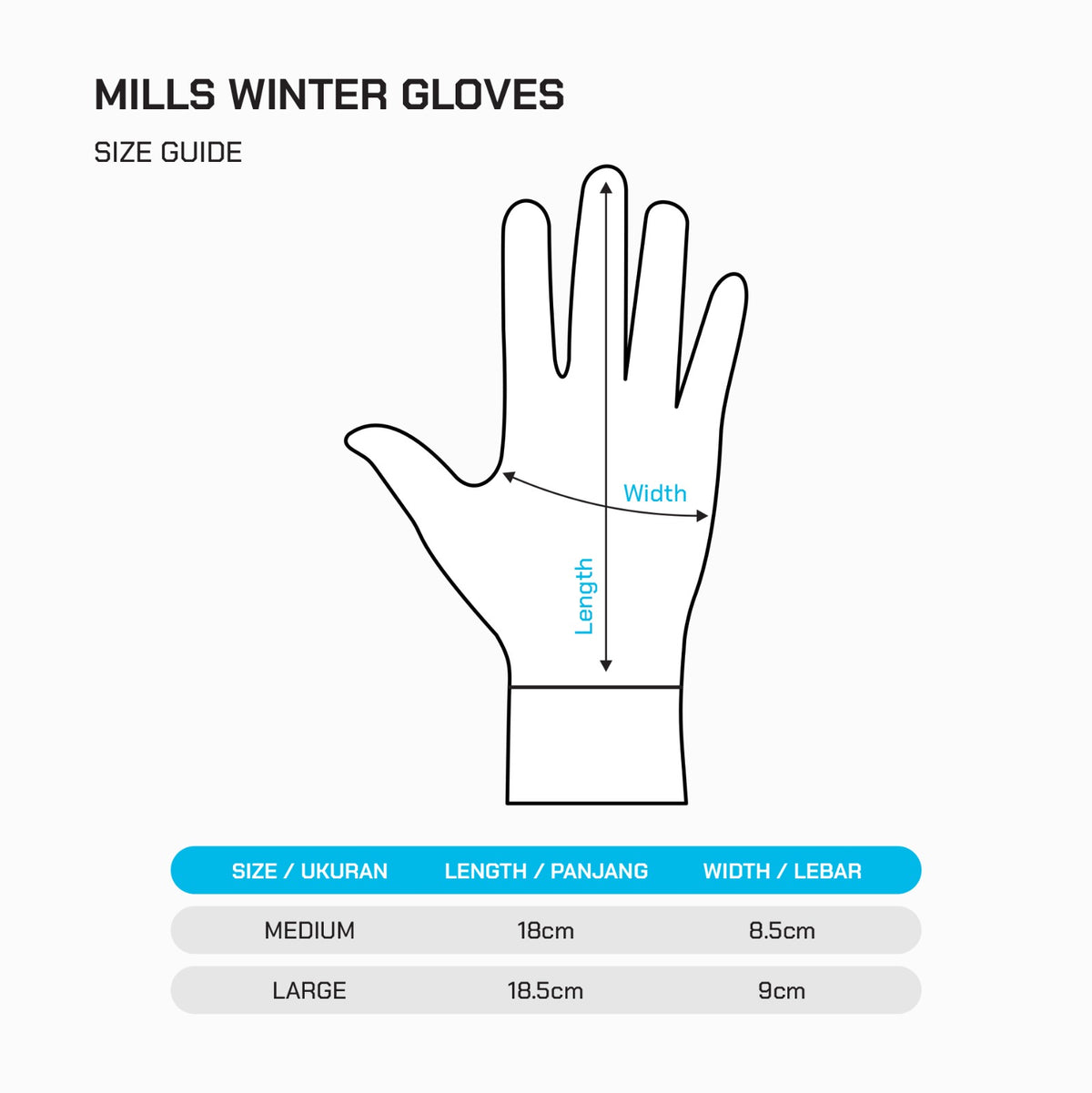 MILLS WINTER GLOVES

SIZE GUIDE

Width

Length

| SIZE / UKURAN | LENGTH / PANJANG | WIDTH / LEBAR |
|---|---|---|
| MEDIUM | 18cm | 8.5cm |
| LARGE | 18.5cm | 9cm |